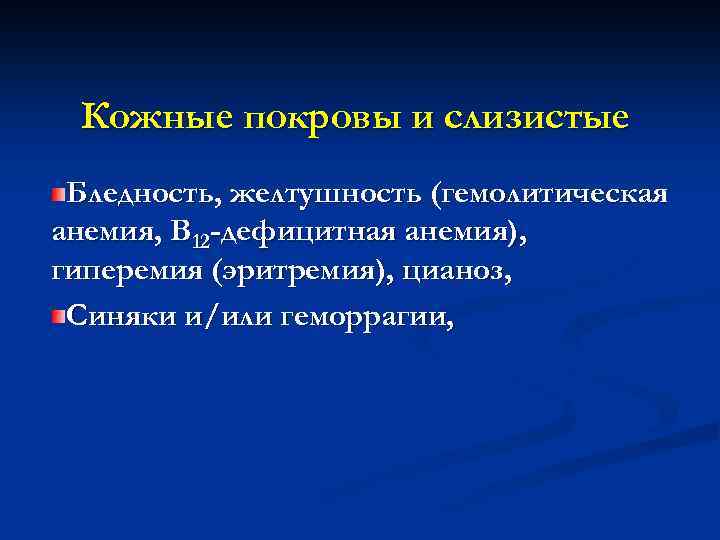 Кожные покровы и слизистые

Бледность, желтушность (гемолитическая анемия, $B_{12}$-дефицитная анемия), гиперемия (эритремия), цианоз,

Синяки и/или геморрагии,